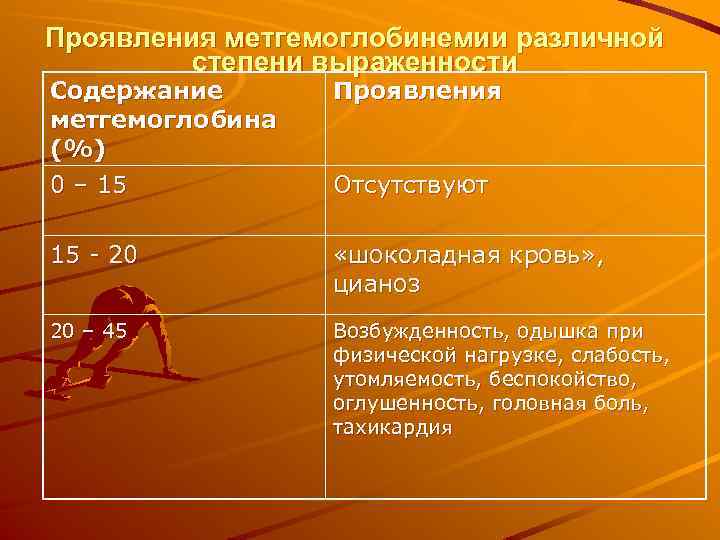 Проявления метгемоглобинемии различной степени выраженности

| Содержание метгемоглобина (%) | Проявления |
|---|---|
| 0 – 15 | Отсутствуют |
| 15 - 20 | «шоколадная кровь», цианоз |
| 20 – 45 | Возбужденность, одышка при физической нагрузке, слабость, утомляемость, беспокойство, оглушенность, головная боль, тахикардия |